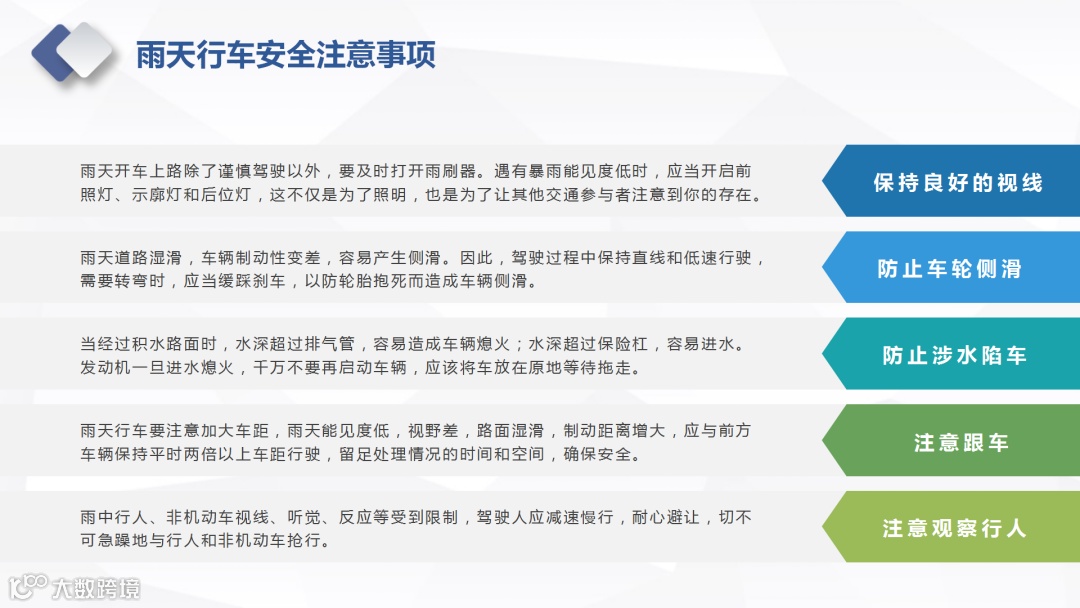 雨天行车安全注意事项

雨天开车上路除了谨慎驾驶以外，要及时打开雨刷器。遇有暴雨能见度低时，应当开启前照灯、示廓灯和后位灯，这不仅是为了照明，也是为了让其他交通参与者注意到你的存在。

保持良好的视线

雨天道路湿滑，车辆制动性变差，容易产生侧滑。因此，驾驶过程中保持直线和低速行驶，需要转弯时，应当缓踩刹车，以防轮胎抱死而造成车辆侧滑。

防止车轮侧滑

当经过积水路面时，水深超过排气管，容易造成车辆熄火；水深超过保险杠，容易进水。发动机一旦进水熄火，千万不要再启动车辆，应该将车放在原地等待拖走。

防止涉水陷车

雨天行车要注意加大车距，雨天能见度低，视野差，路面湿滑，制动距离增大，应与前方车辆保持平时两倍以上车距行驶，留足处理情况的时间和空间，确保安全。

注意跟车

雨中行人、非机动车视线、听觉、反应等受到限制，驾驶人应减速慢行，耐心避让，切不可急躁地与行人和非机动车抢行。

注意观察行人

大数跨境